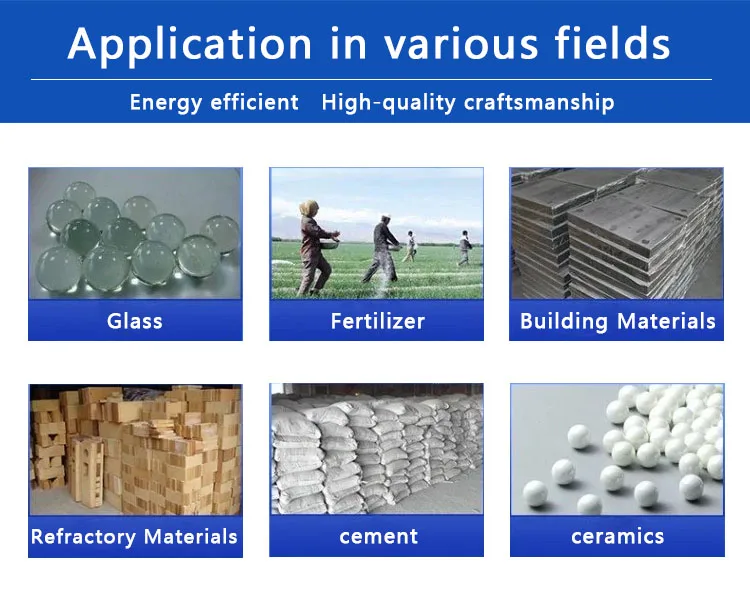 Application in various fields

Energy efficient High-quality craftsmanship

Glass

Fertilizer

Building Materials

Refractory Materials

cement

ceramics